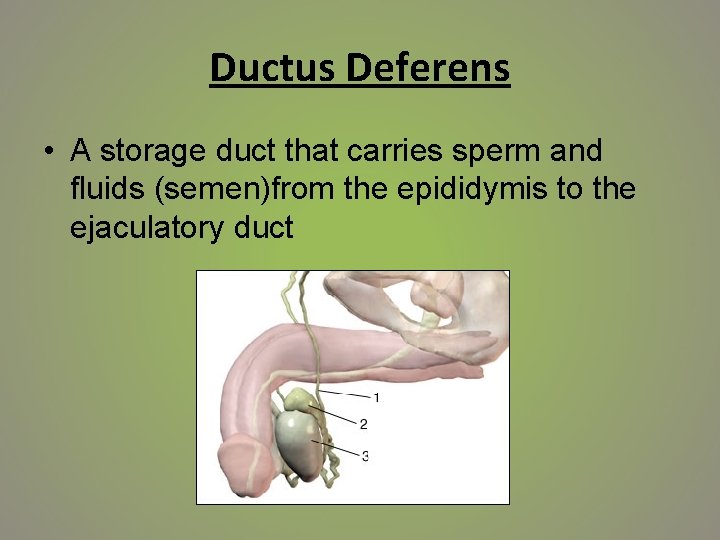 Ductus Deferens

• A storage duct that carries sperm and fluids (semen)from the epididymis to the ejaculatory duct

1

2

3